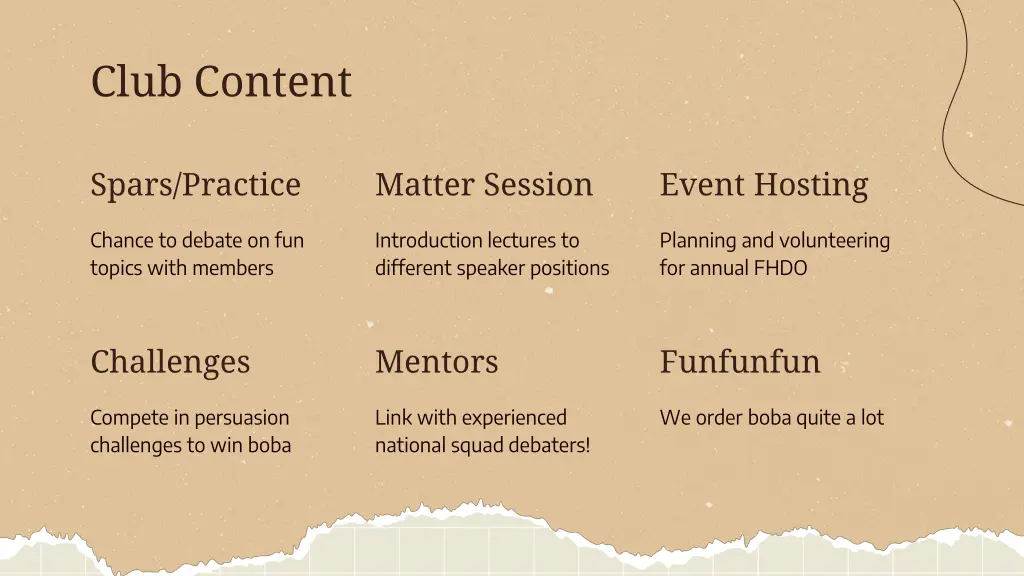 Club Content

Spars/Practice

Chance to debate on fun topics with members

Matter Session

Introduction lectures to different speaker positions

Event Hosting

Planning and volunteering for annual FHDO

Challenges

Compete in persuasion challenges to win boba

Mentors

Link with experienced national squad debaters!

Funfunfun

We order boba quite a lot